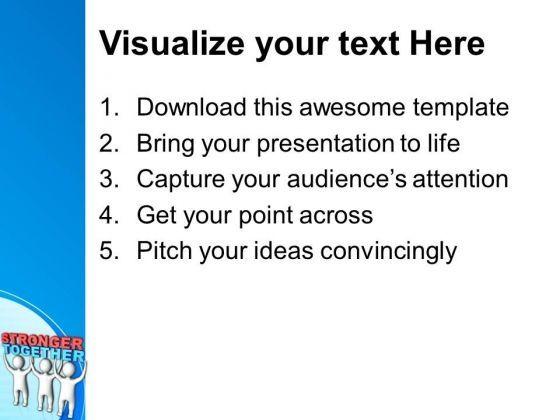 Visualize your text Here

1. Download this awesome template
2. Bring your presentation to life
3. Capture your audience's attention
4. Get your point across
5. Pitch your ideas convincingly

STRONGER TOGETHER